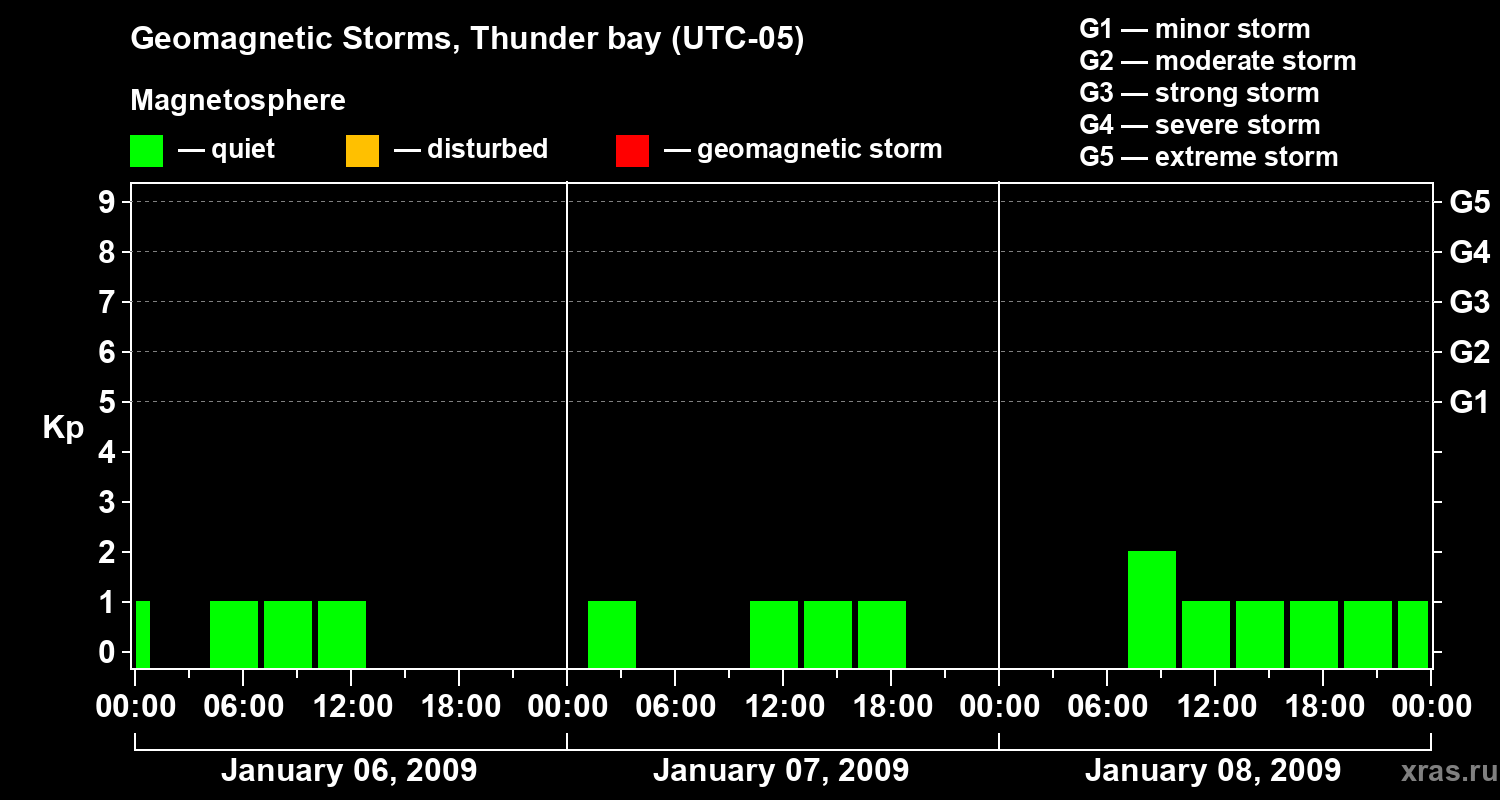 Geomagnetic Storms, Thunder bay (UTC-05)

Magnetosphere

— quiet — disturbed — geomagnetic storm

G1 — minor storm
G2 — moderate storm
G3 — strong storm
G4 — severe storm
G5 — extreme storm

Kp

9
8
7
6
5
4
3
2
1
0

G5
G4
G3
G2
G1

00:00 06:00 12:00 18:00 00:00 06:00 12:00 18:00 00:00 06:00 12:00 18:00 00:00

January 06, 2009
January 07, 2009
January 08, 2009

xras.ru